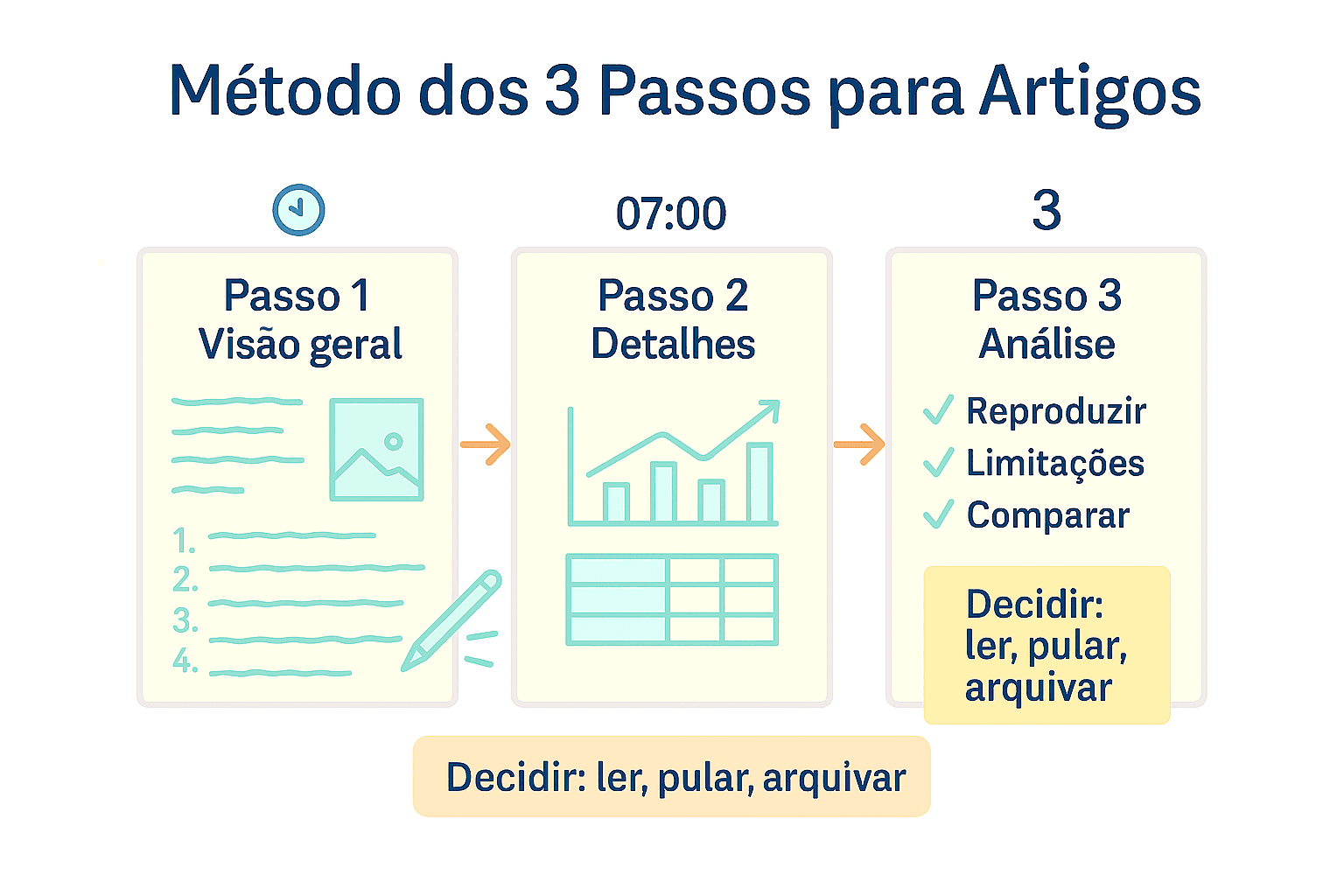 Método dos 3 Passos para Artigos

07:00

3

Passo 1
Visão geral

1.
2.
3.
4.

Passo 2
Detalhes

Passo 3
Análise

Reproduzir
Limitações
Comparar

Decidir: ler, pular, arquivar

Decidir: ler, pular, arquivar